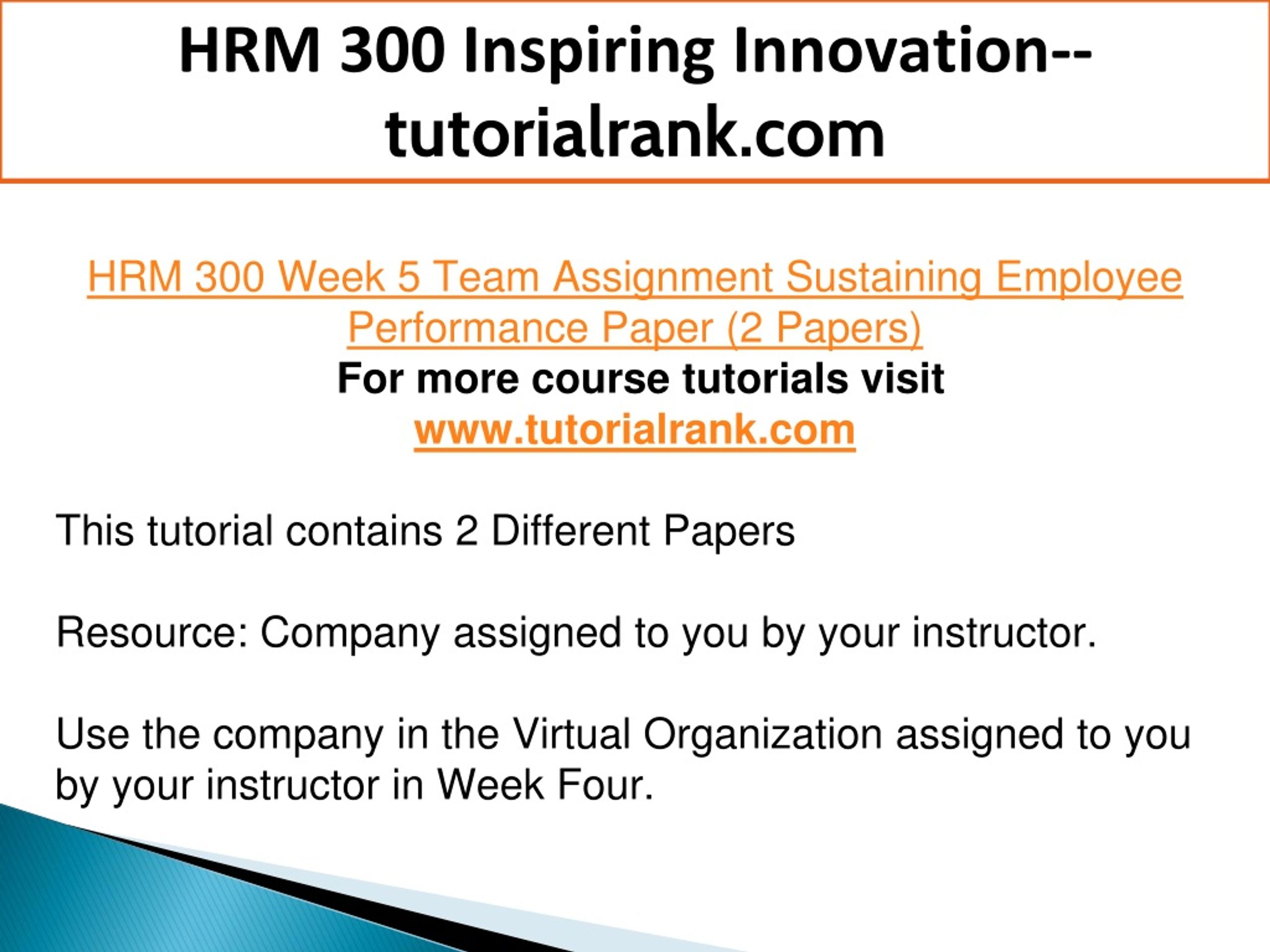 HRM 300 Inspiring Innovation--tutorialrank.com

HRM 300 Week 5 Team Assignment Sustaining Employee Performance Paper (2 Papers)
For more course tutorials visit
www.tutorialrank.com

This tutorial contains 2 Different Papers

Resource: Company assigned to you by your instructor.

Use the company in the Virtual Organization assigned to you by your instructor in Week Four.